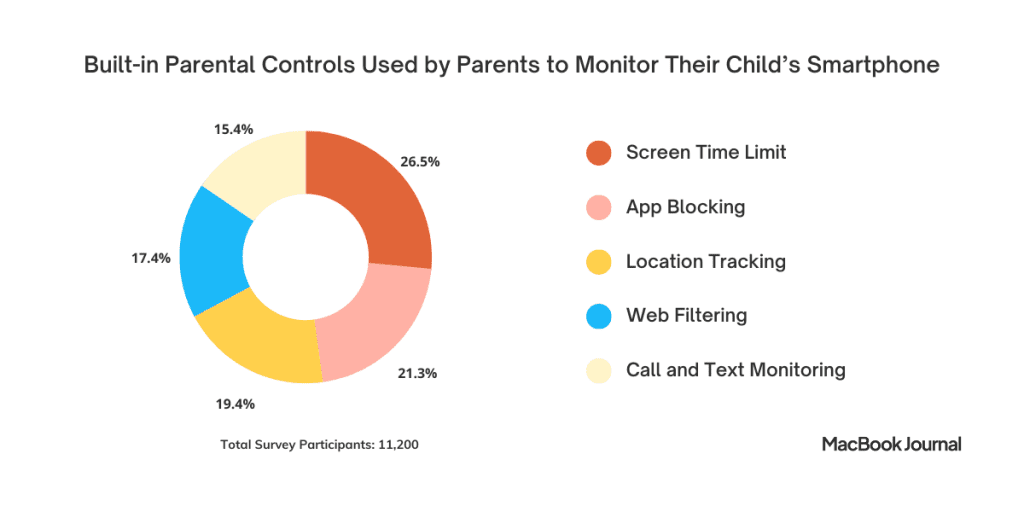 Built-in Parental Controls Used by Parents to Monitor Their Child's Smartphone

15.4%

26.5%

17.4%

21.3%

19.4%

Screen Time Limit

App Blocking

Location Tracking

Web Filtering

Call and Text Monitoring

Total Survey Participants: 11,200

MacBook Journal